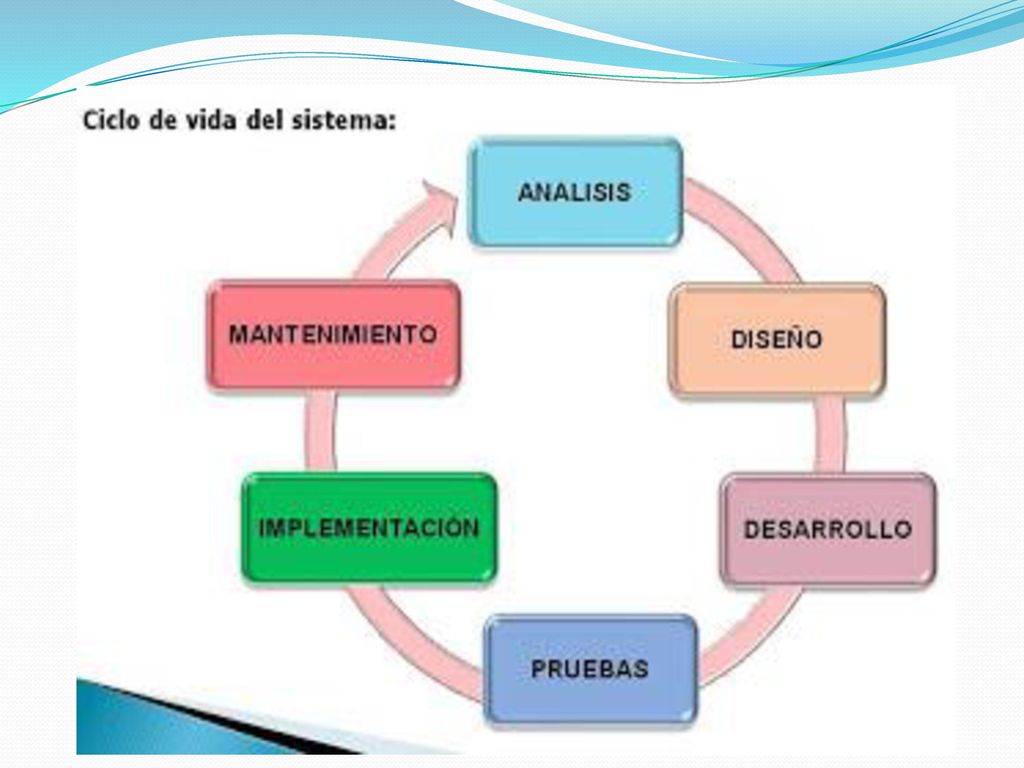 Ciclo de vida del sistema:

ANALISIS

DISEÑO

DESARROLLO

PRUEBAS

IMPLEMENTACIÓN

MANTENIMIENTO